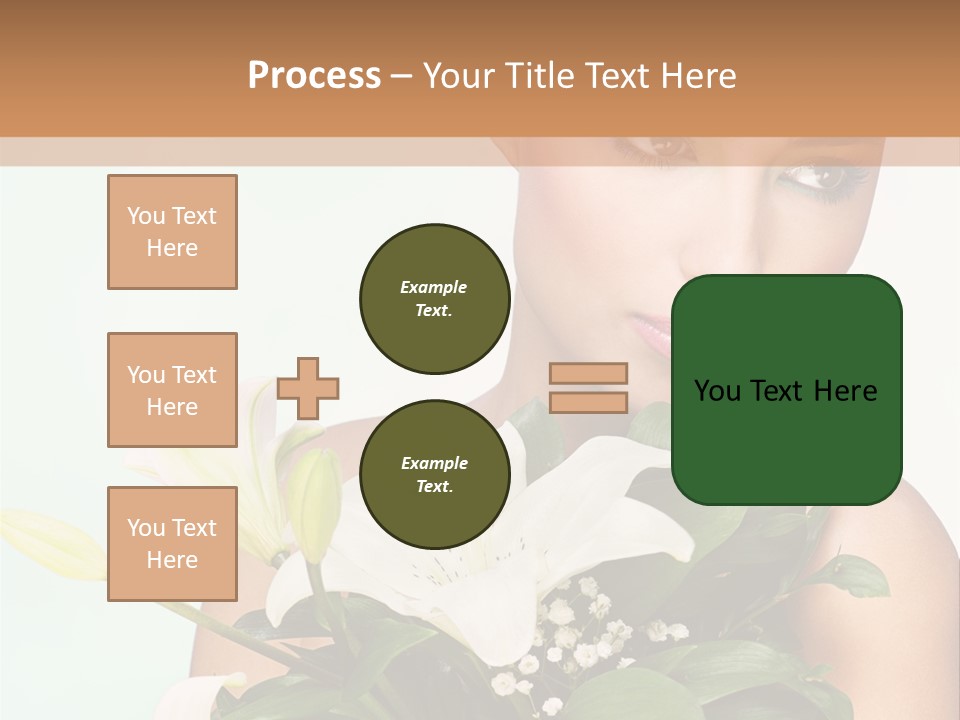 Process – Your Title Text Here

You Text Here

You Text Here

You Text Here

Example Text.

Example Text.

You Text Here